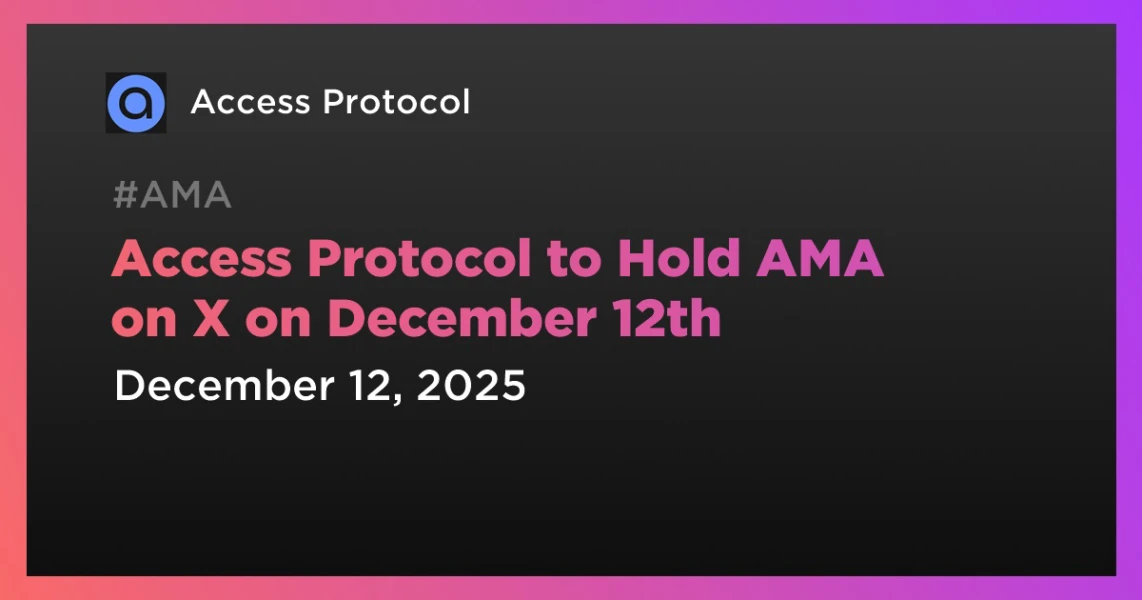 Access Protocol

#AMA

Access Protocol to Hold AMA on X on December 12th

December 12, 2025